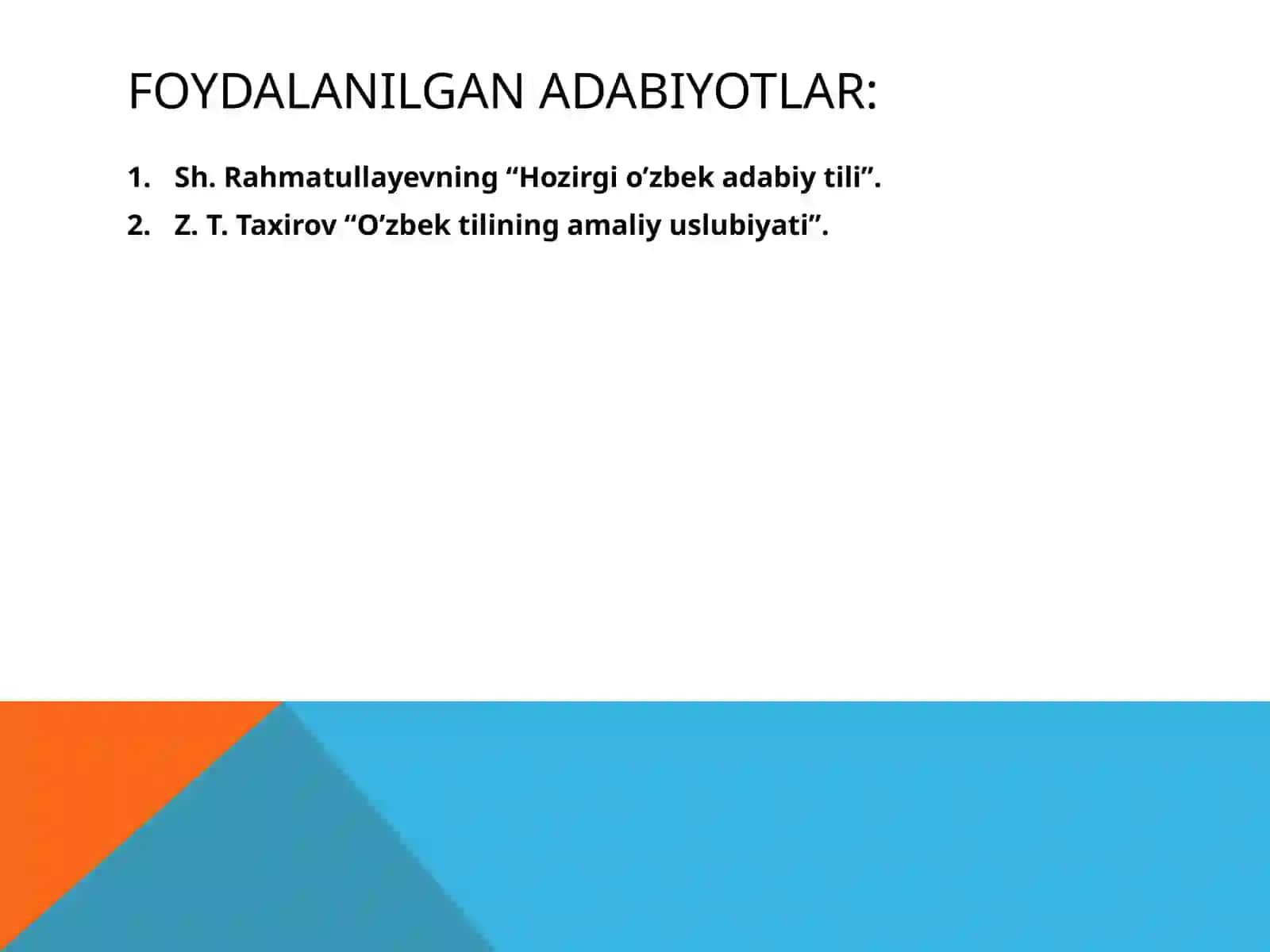 FOYDALANILGAN ADABIYOTLAR:

1. Sh. Rahmatullayevning “Hozirgi o’zbek adabiy tili”.
2. Z. T. Taxirov “O’zbek tilining amaliy uslubiyati”.